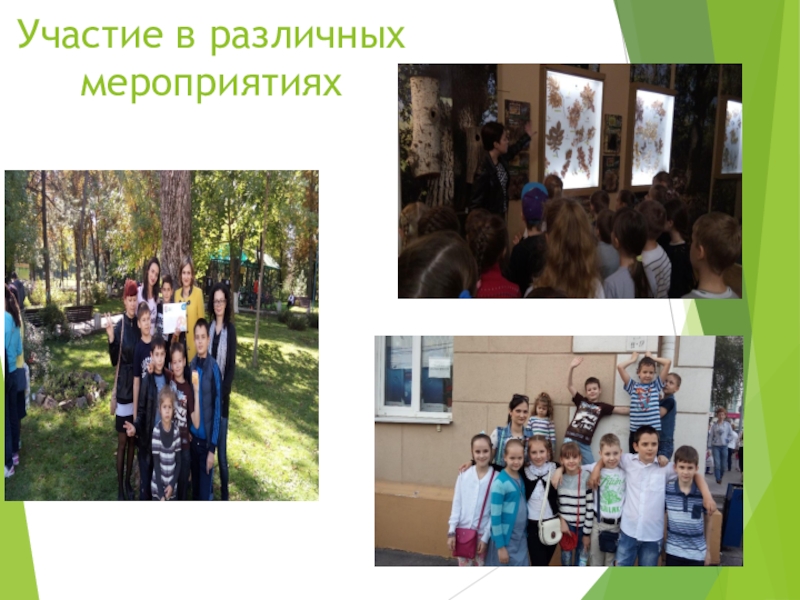 Участие в различных мероприятиях